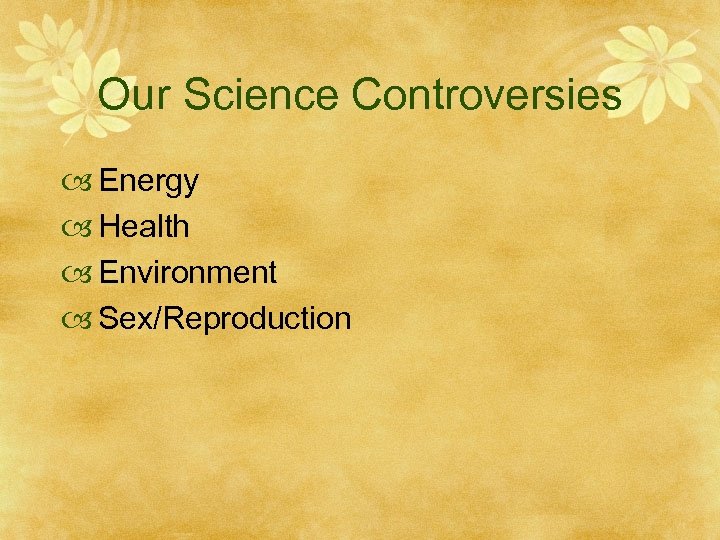 Our Science Controversies

Energy
Health
Environment
Sex/Reproduction